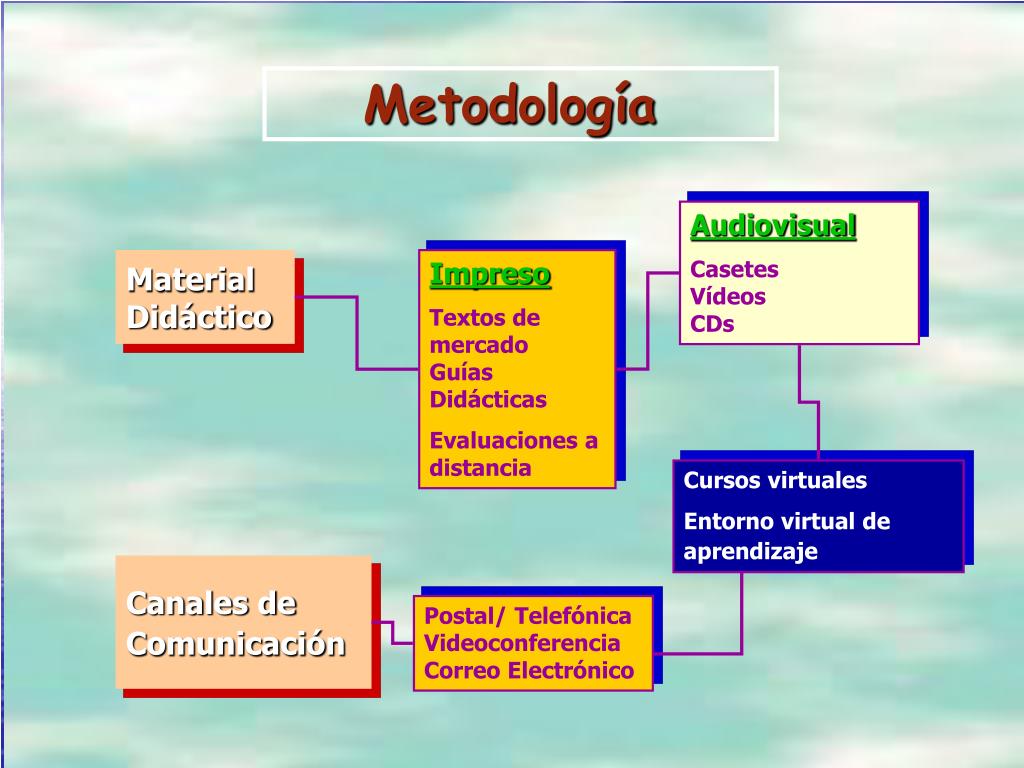 Metodología

Material Didáctico

Impreso

Textos de mercado
Guías Didácticas

Evaluaciones a distancia

Audiovisual

Casetes
Vídeos
CDs

Cursos virtuales

Entorno virtual de aprendizaje

Canales de Comunicación

Postal/ Telefónica
Videoconferencia
Correo Electrónico